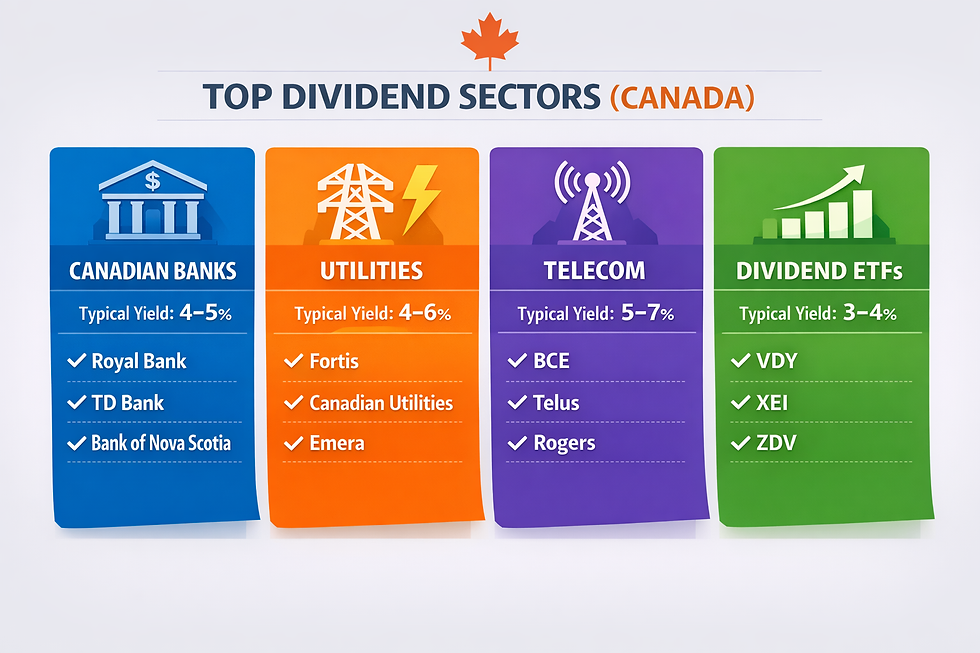 TOP DIVIDEND SECTORS (CANADA)

$

CANADIAN BANKS

Typical Yield: 4–5%

✓ Royal Bank
✓ TD Bank
✓ Bank of Nova Scotia

UTILITIES

Typical Yield: 4–6%

✓ Fortis
✓ Canadian Utilities
✓ Emera

TELECOM

Typical Yield: 5–7%

✓ BCE
✓ Telus
✓ Rogers

DIVIDEND ETFs

Typical Yield: 3–4%

✓ VDY
✓ XEI
✓ ZDV